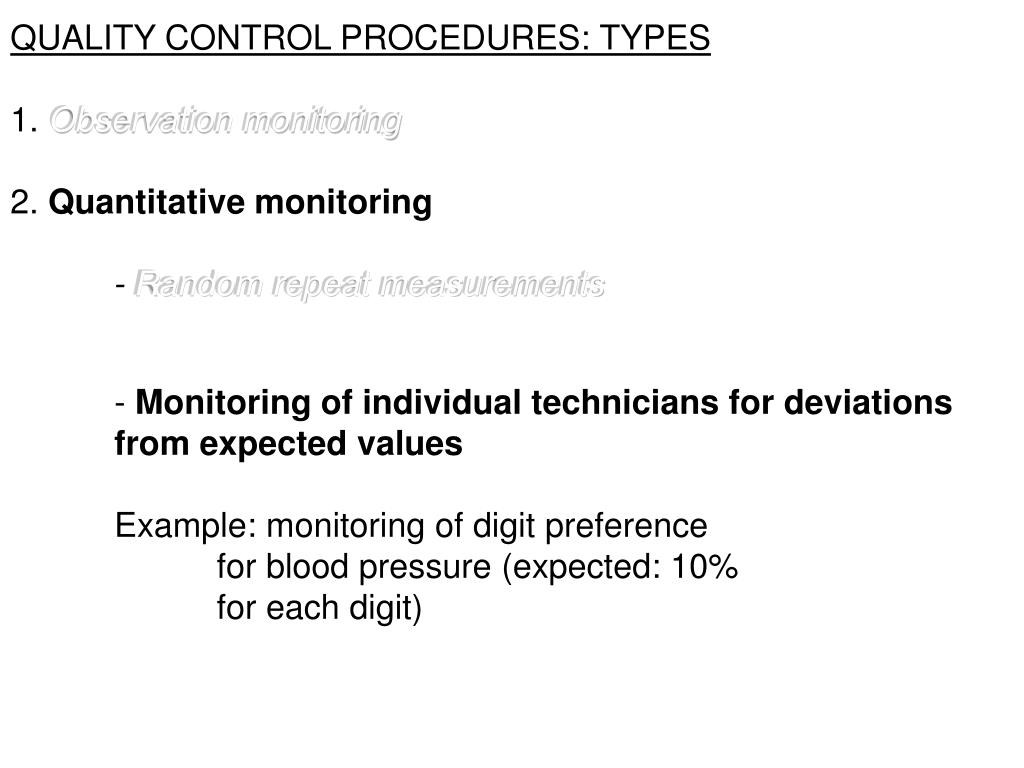 QUALITY CONTROL PROCEDURES: TYPES

1. Observation monitoring

2. Quantitative monitoring

- Random repeat measurements

- Monitoring of individual technicians for deviations from expected values

Example: monitoring of digit preference for blood pressure (expected: 10% for each digit)